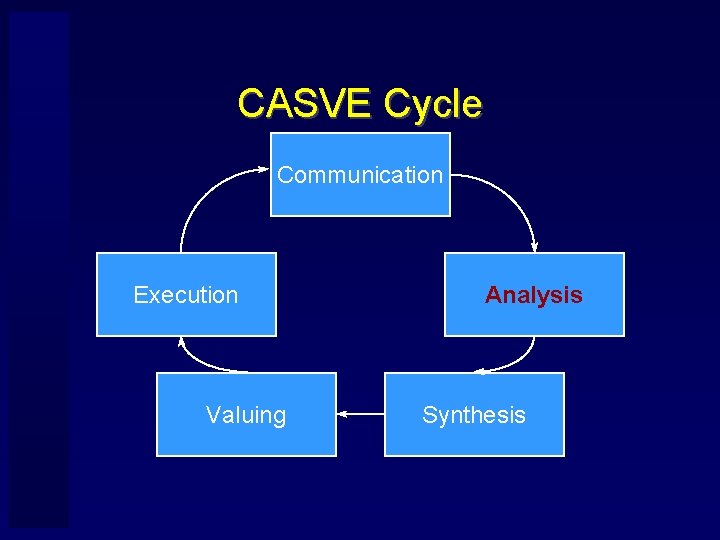 CASVE Cycle

Communication

Analysis

Synthesis

Valuing

Execution